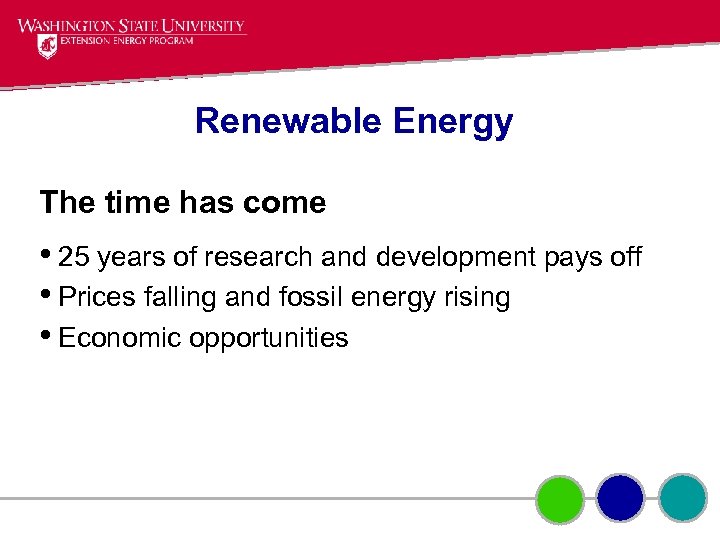 WASHINGTON STATE UNIVERSITY
EXTENSION ENERGY PROGRAM

Renewable Energy

The time has come

• 25 years of research and development pays off
• Prices falling and fossil energy rising
• Economic opportunities